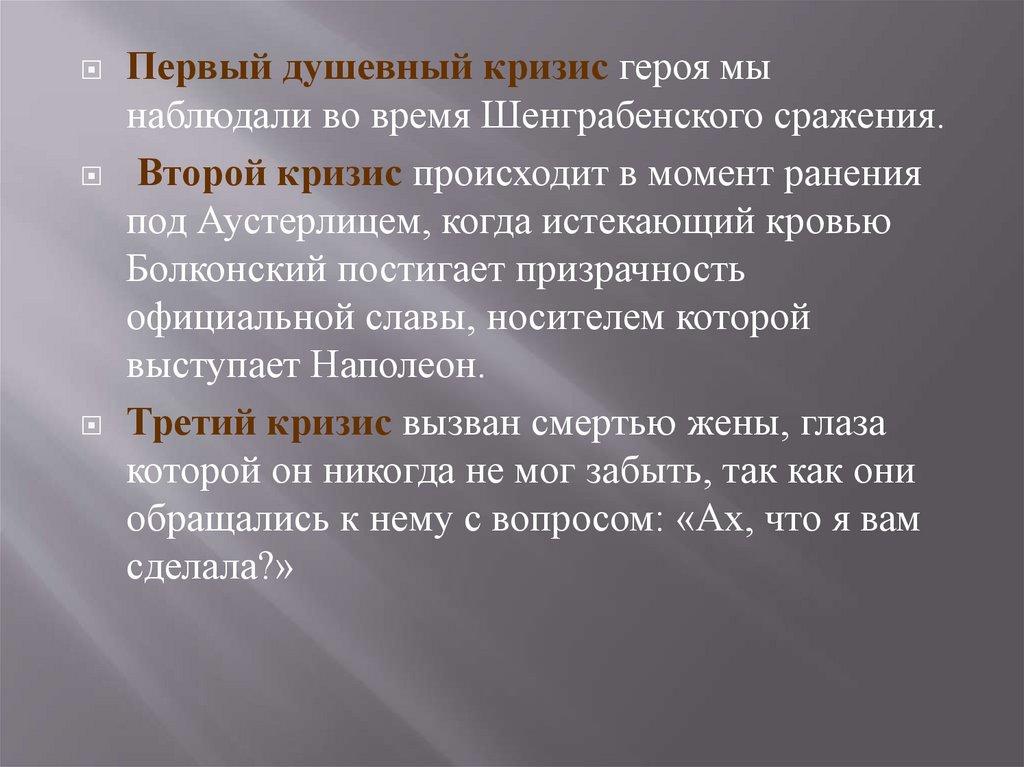 Первый душевный кризис героя мы наблюдали во время Шенграбенского сражения.

Второй кризис происходит в момент ранения под Аустерлицем, когда истекающий кровью Болконский постигает призрачность официальной славы, носителем которой выступает Наполеон.

Третий кризис вызван смертью жены, глаза которой он никогда не мог забыть, так как они обращались к нему с вопросом: «Ах, что я вам сделала?»